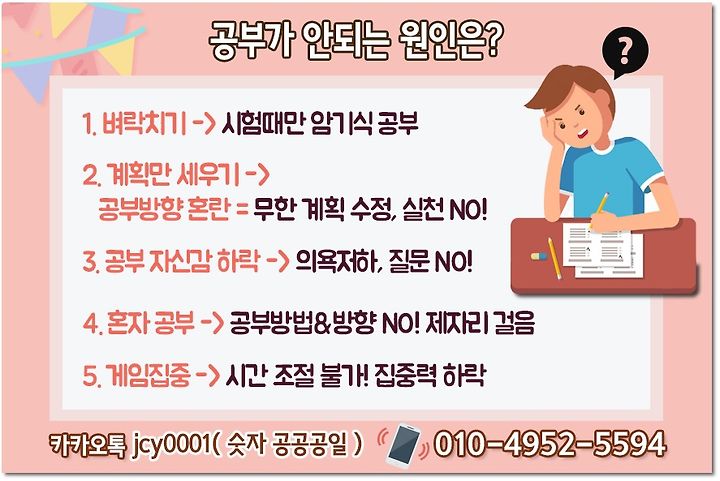 공부가 안되는 원인은?

?

1. 벼락치기 -> 시험때만 암기식 공부

2. 계획만 세우기 -> 공부방향 혼란 = 무한 계획 수정, 실천 NO!

3. 공부 자신감 하락 -> 의욕저하, 질문 NO!

4. 혼자 공부 -> 공부방법&방향 NO! 제자리 걸음

5. 게임집중 -> 시간 조절 불가! 집중력 하락

카카오톡 jcy0001( 숫자 공공공일 ) 010-4952-5594